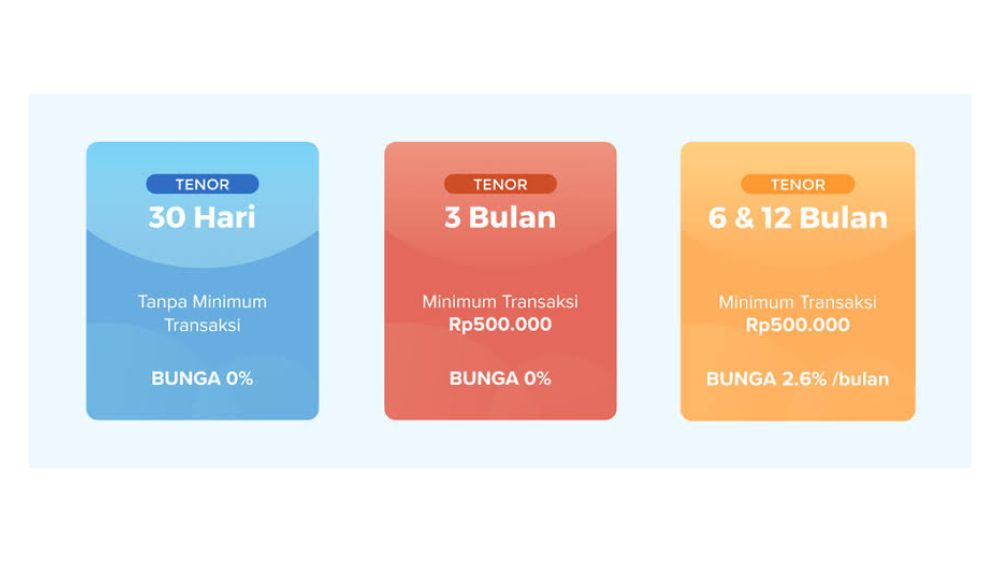 TENOR
30 Hari

Tanpa Minimum Transaksi

BUNGA 0%

TENOR
3 Bulan

Minimum Transaksi
Rp500.000

BUNGA 0%

TENOR
6 & 12 Bulan

Minimum Transaksi
Rp500.000

BUNGA 2.6% /bulan